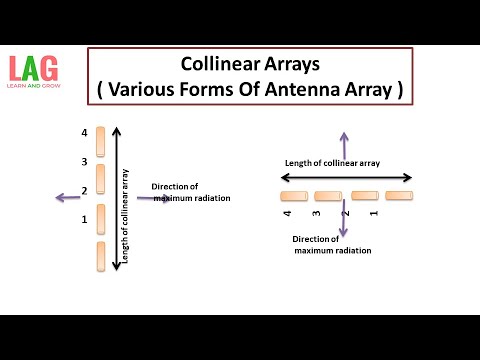 LAG
LEARN AND GROW

Collinear Arrays
( Various Forms Of Antenna Array )

4
3
2
1

Length of collinear array

Direction of maximum radiation

Length of collinear array

4 3 2 1

Direction of maximum radiation